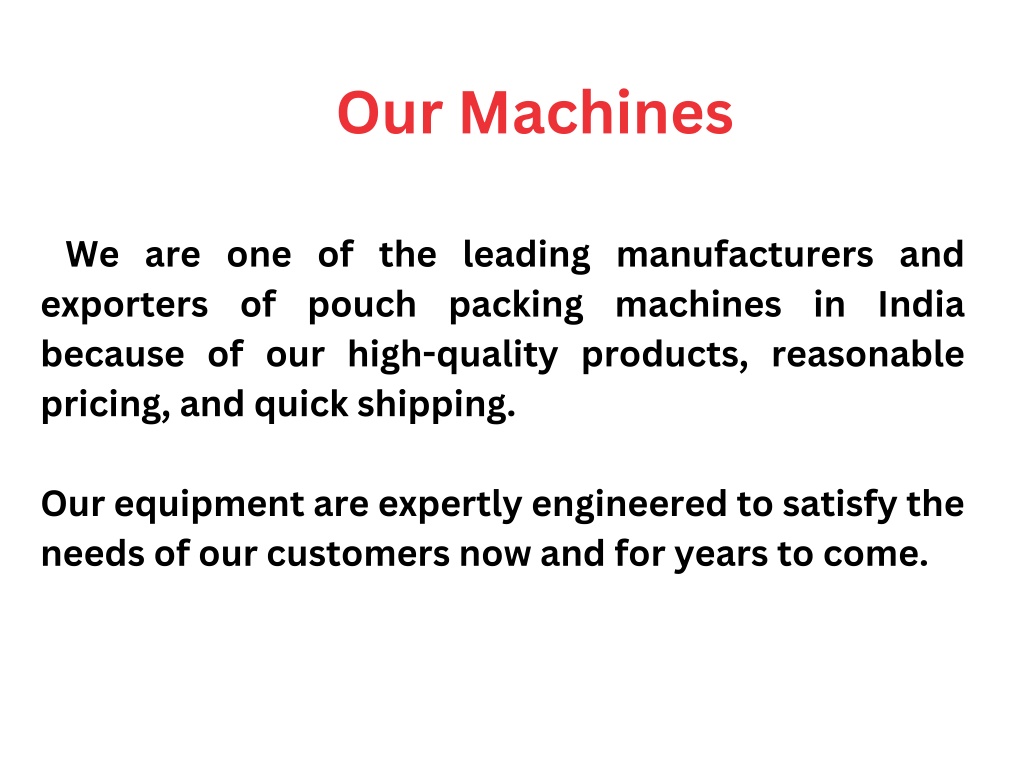 Our Machines

We are one of the leading manufacturers and exporters of pouch packing machines in India because of our high-quality products, reasonable pricing, and quick shipping.

Our equipment are expertly engineered to satisfy the needs of our customers now and for years to come.